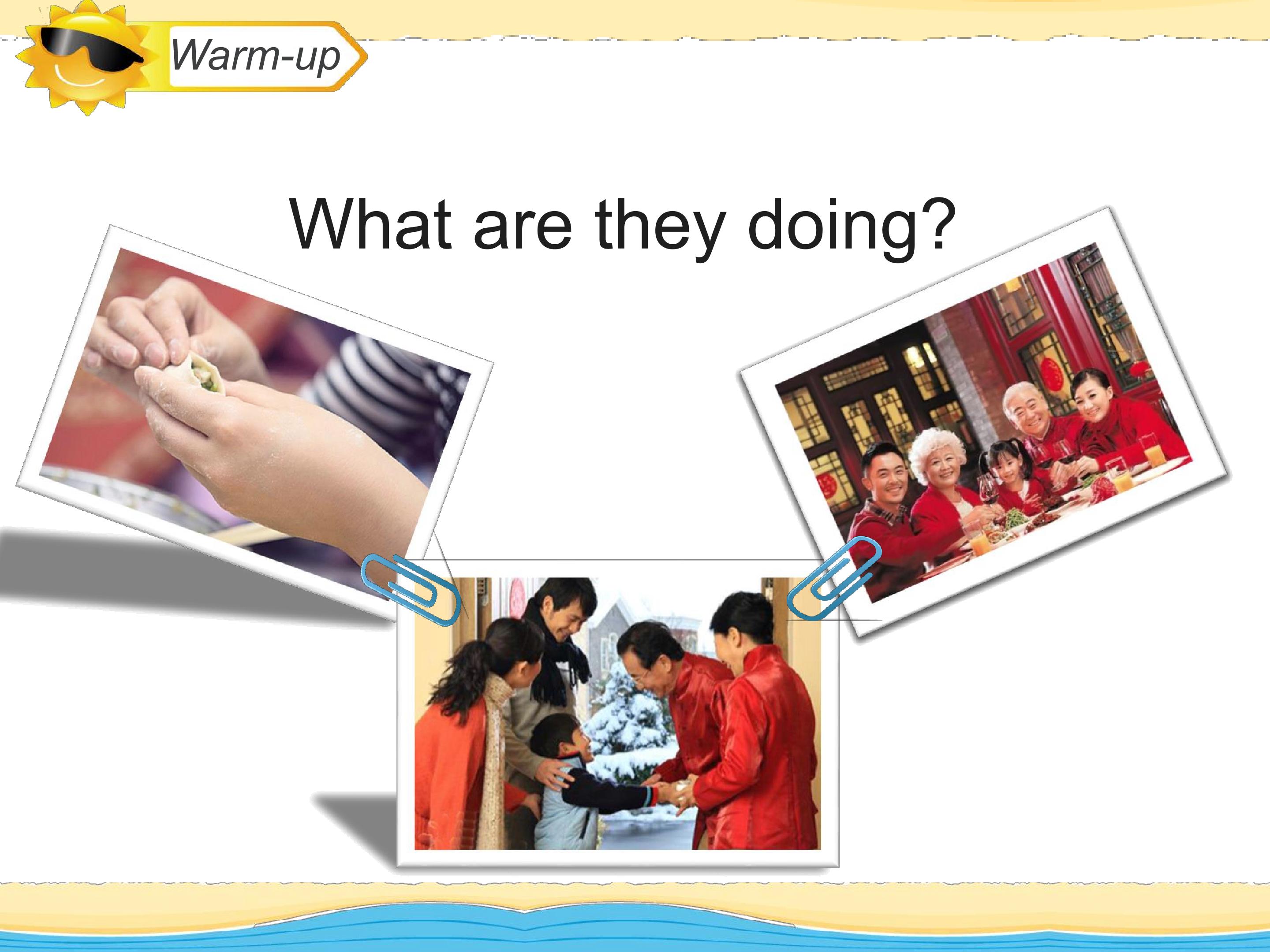 Warm-up

What are they doing?